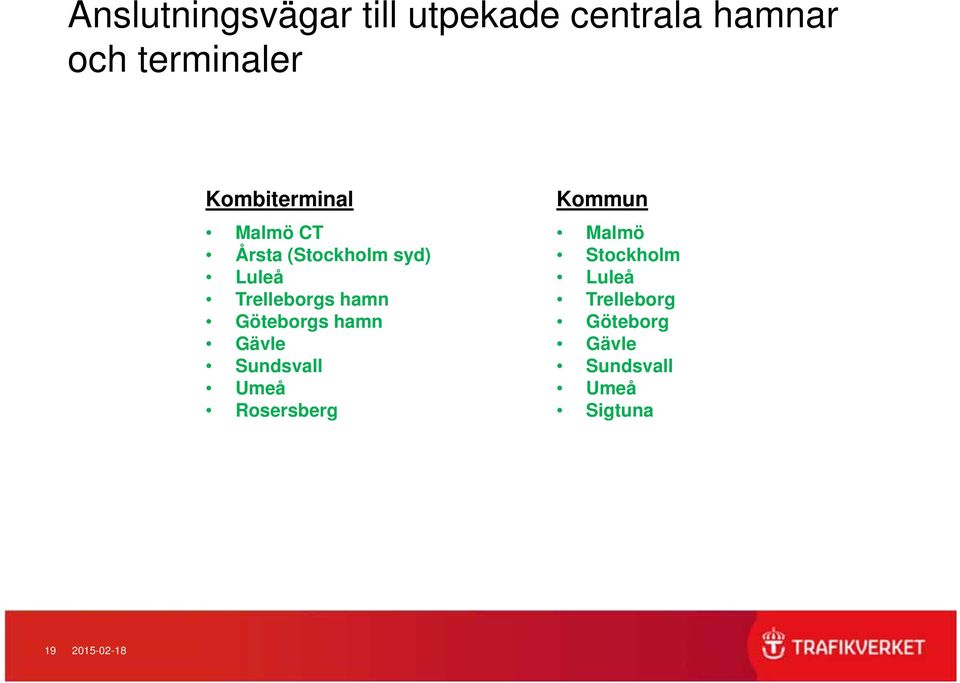 Anslutningsvägar till utpekade centrala hamnar och terminaler

Kombiterminal
• Malmö CT
• Årsta (Stockholm syd)
• Luleå
• Trelleborgs hamn
• Göteborgs hamn
• Gävle
• Sundsvall
• Umeå
• Rosersberg

Kommun
• Malmö
• Stockholm
• Luleå
• Trelleborg
• Göteborg
• Gävle
• Sundsvall
• Umeå
• Sigtuna

19 2015-02-18

TRAFIKVERKET